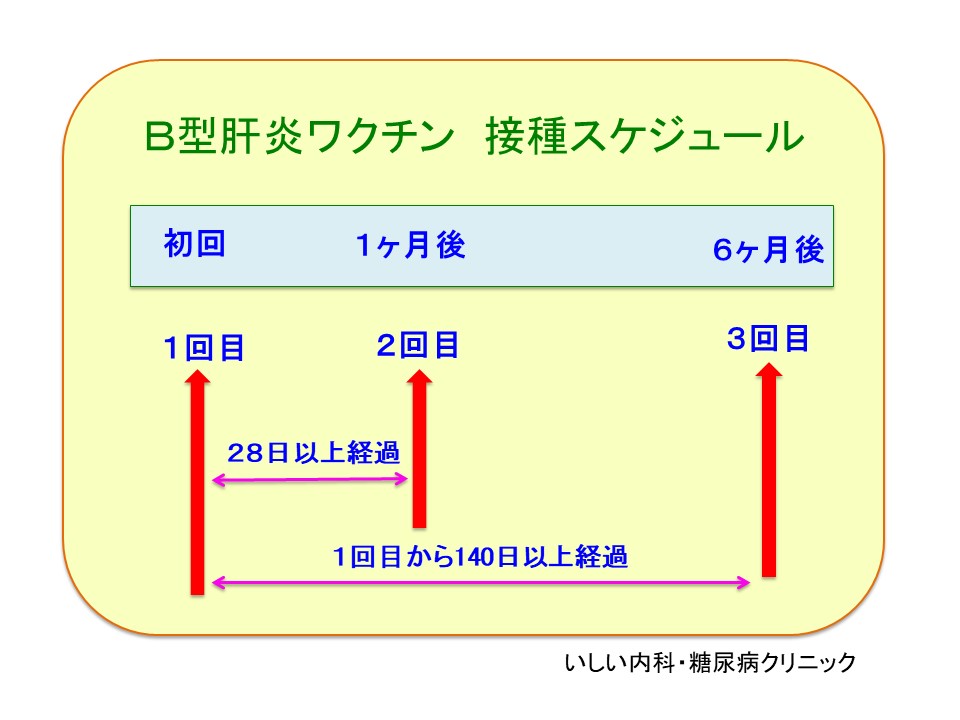 Ｂ型肝炎ワクチン　接種スケジュール

初回　１ヶ月後　６ヶ月後

１回目　２回目　３回目

２８日以上経過

１回目から140日以上経過

いしい内科・糖尿病クリニック